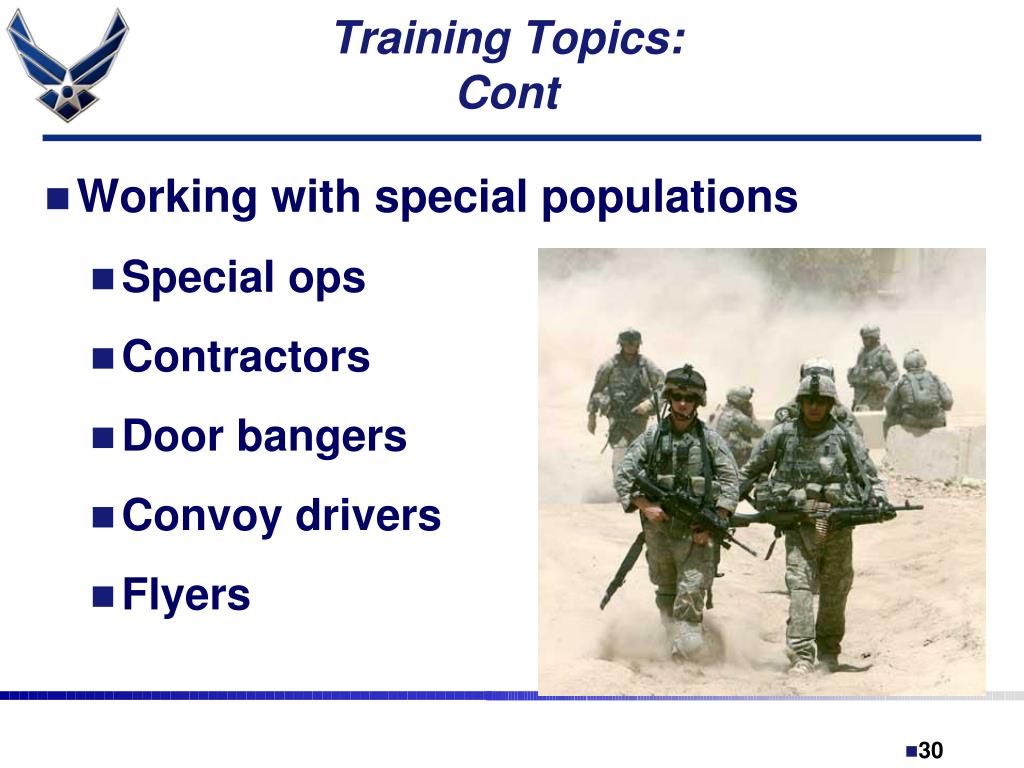 Training Topics:
Cont

Working with special populations
Special ops
Contractors
Door bangers
Convoy drivers
Flyers

30